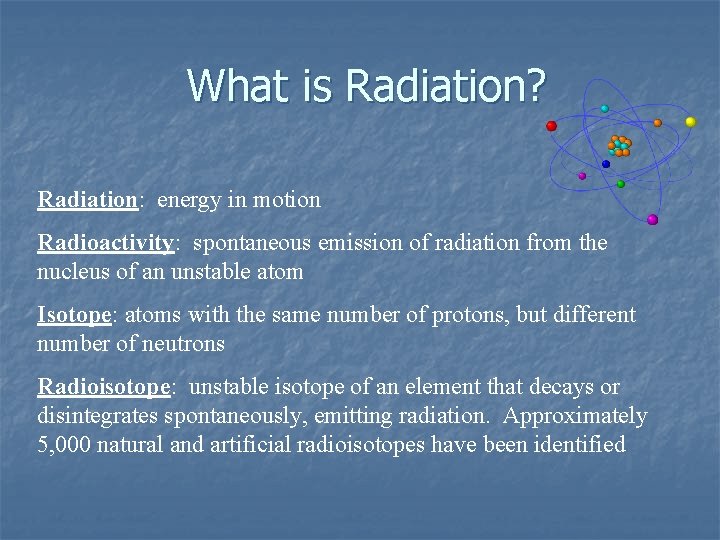 What is Radiation?

Radiation: energy in motion

Radioactivity: spontaneous emission of radiation from the nucleus of an unstable atom

Isotope: atoms with the same number of protons, but different number of neutrons

Radioisotope: unstable isotope of an element that decays or disintegrates spontaneously, emitting radiation. Approximately 5,000 natural and artificial radioisotopes have been identified